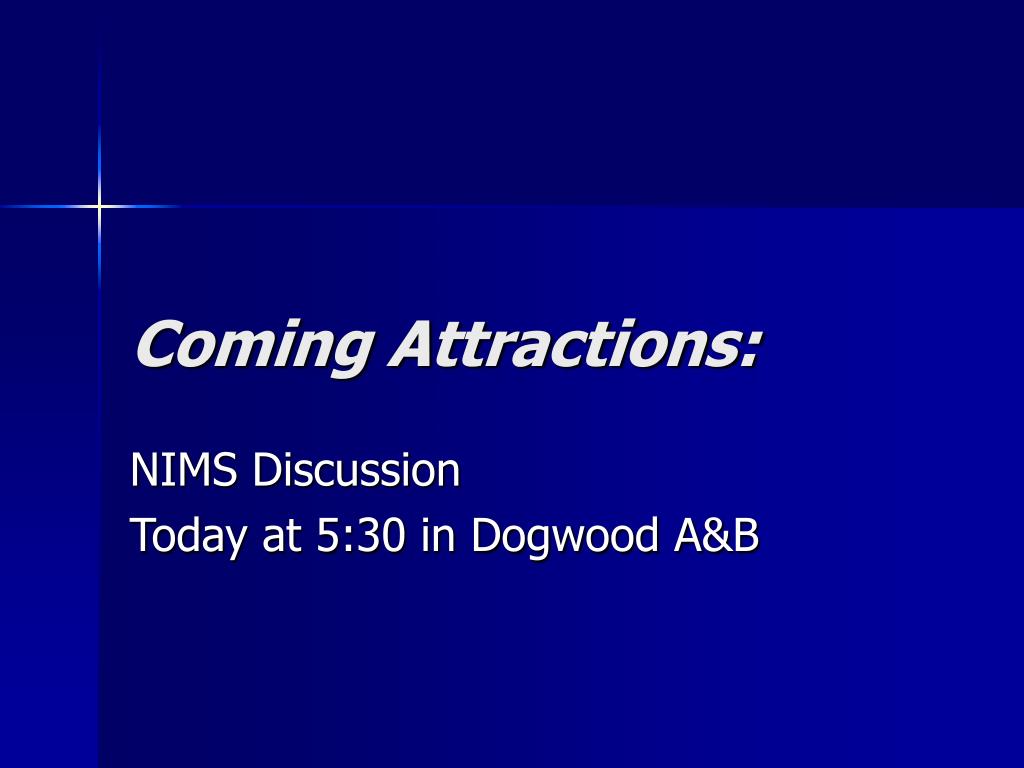 Coming Attractions:

NIMS Discussion
Today at 5:30 in Dogwood A&B